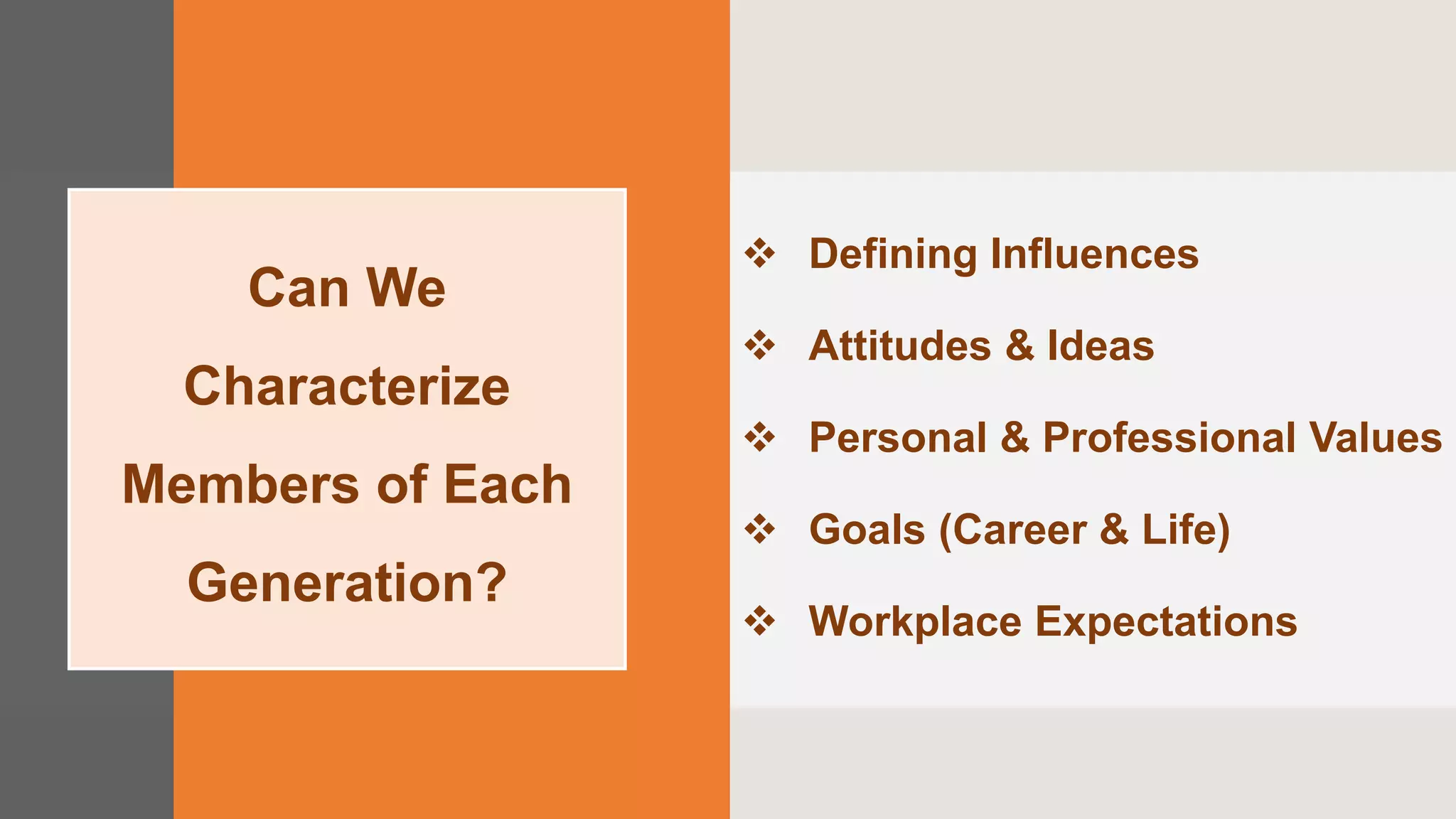 Can We Characterize Members of Each Generation?

❖ Defining Influences

❖ Attitudes & Ideas

❖ Personal & Professional Values

❖ Goals (Career & Life)

❖ Workplace Expectations